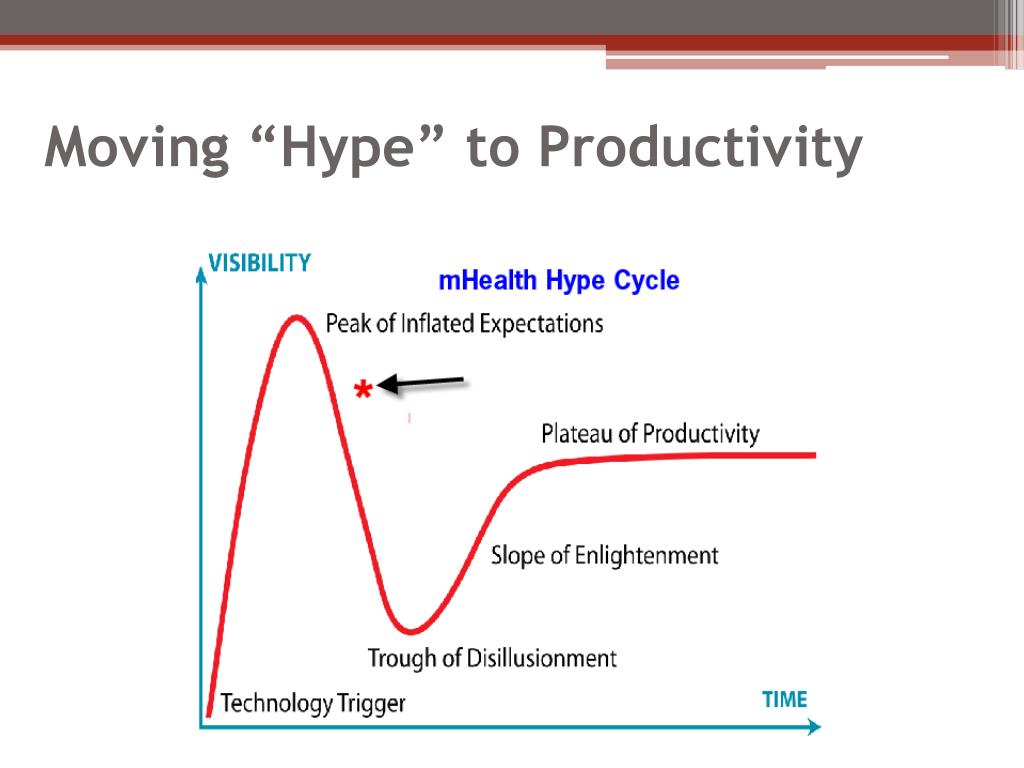 Moving “Hype” to Productivity

VISIBILITY

mHealth Hype Cycle

Peak of Inflated Expectations

*

Plateau of Productivity

Slope of Enlightenment

Trough of Disillusionment

Technology Trigger

TIME